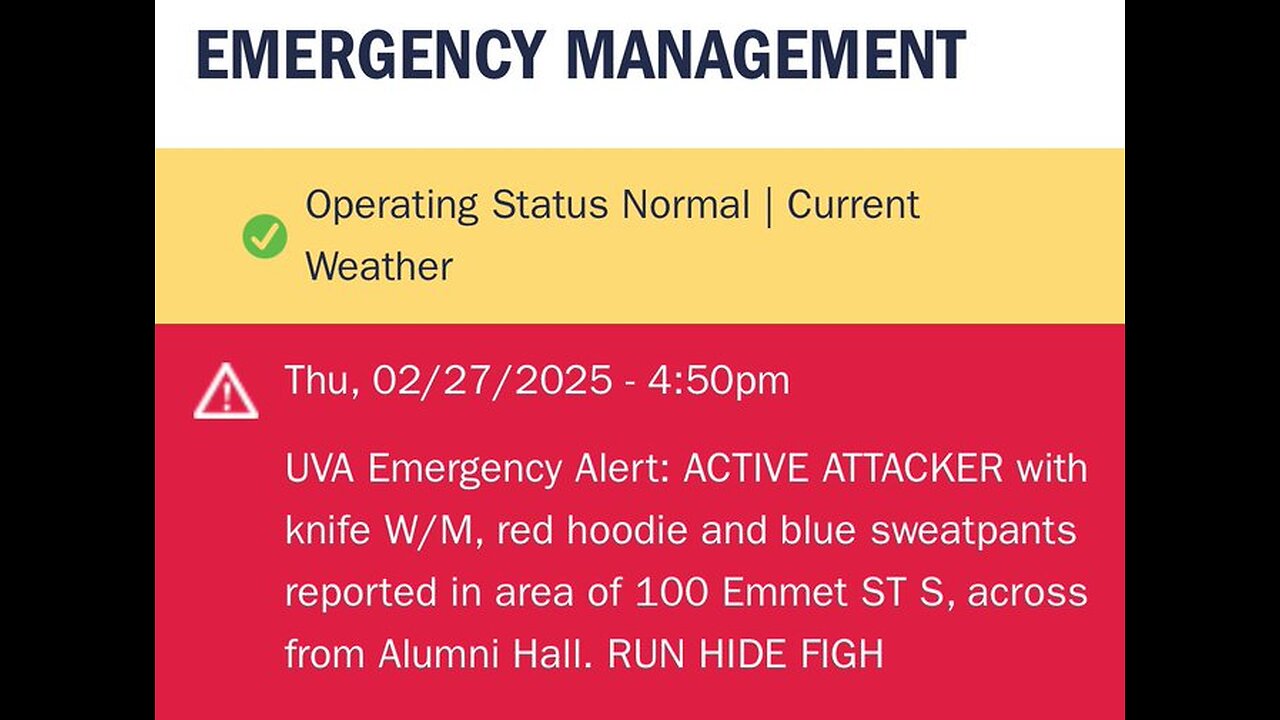 EMERGENCY MANAGEMENT

Operating Status Normal | Current Weather

Thu, 02/27/2025 - 4:50pm

UVA Emergency Alert: ACTIVE ATTACKER with knife W/M, red hoodie and blue sweatpants reported in area of 100 Emmet ST S, across from Alumni Hall. RUN HIDE FIGH